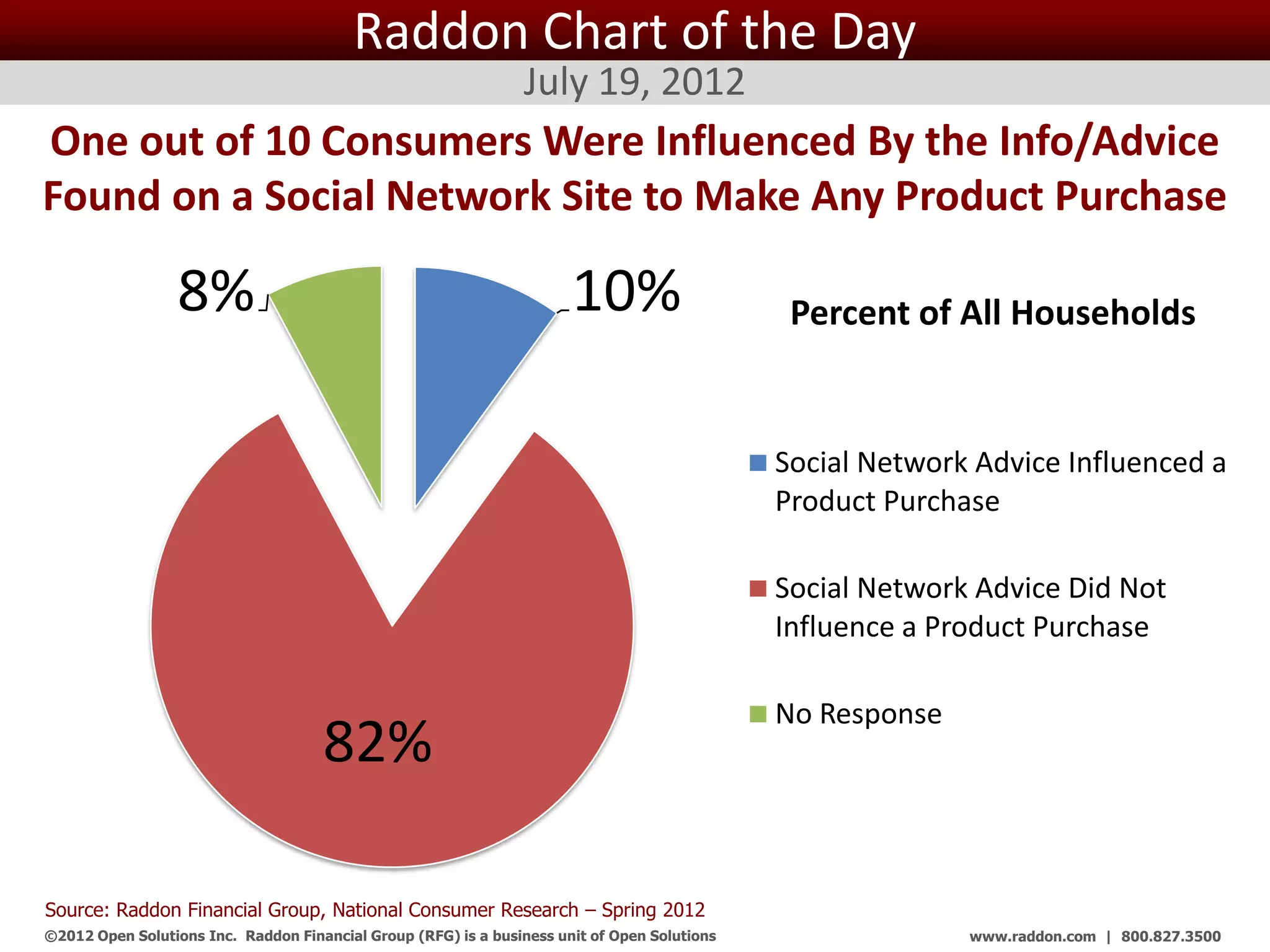 Raddon Chart of the Day

July 19, 2012

One out of 10 Consumers Were Influenced By the Info/Advice Found on a Social Network Site to Make Any Product Purchase

8%

10%

82%

Percent of All Households

Social Network Advice Influenced a Product Purchase

Social Network Advice Did Not Influence a Product Purchase

No Response

Source: Raddon Financial Group, National Consumer Research – Spring 2012

©2012 Open Solutions Inc. Raddon Financial Group (RFG) is a business unit of Open Solutions

www.raddon.com | 800.827.3500